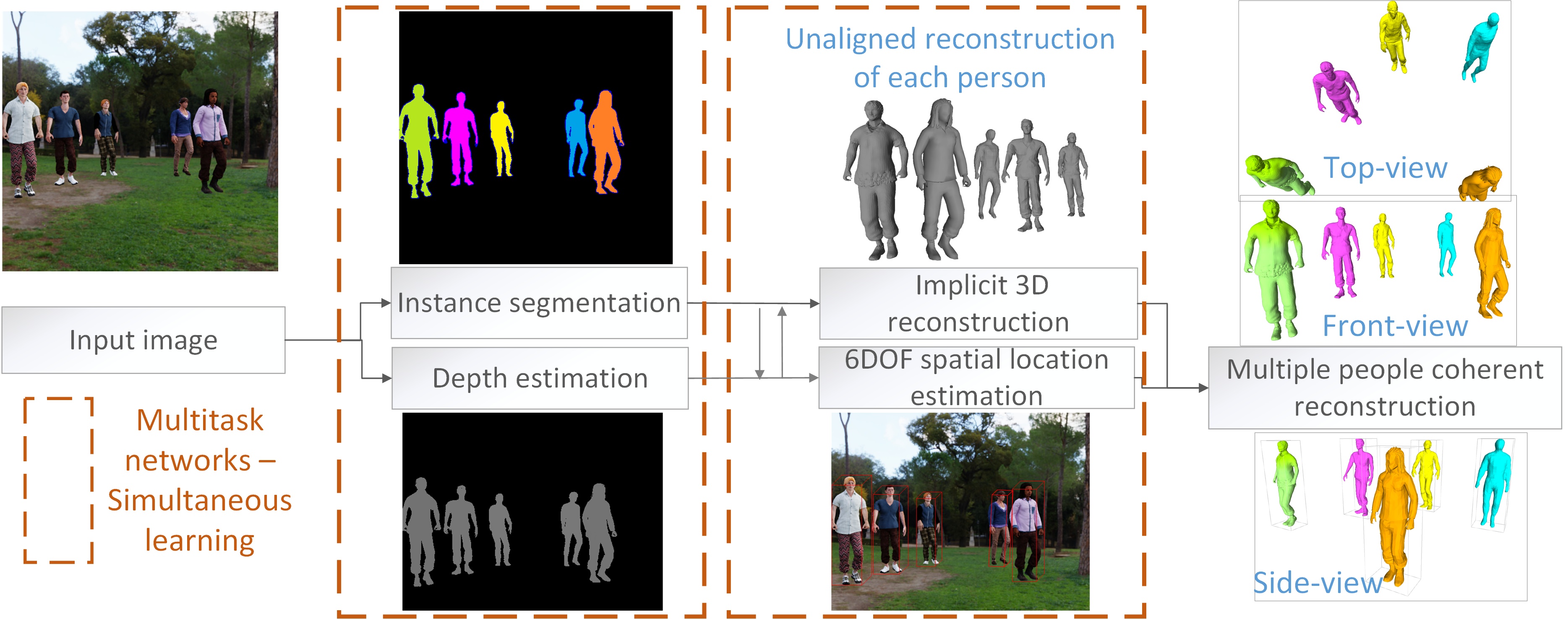 Input image

Multitask networks – Simultaneous learning

Instance segmentation

Depth estimation

Unaligned reconstruction of each person

Implicit 3D reconstruction

6DOF spatial location estimation

Top-view

Front-view

Multiple people coherent reconstruction

Side-view